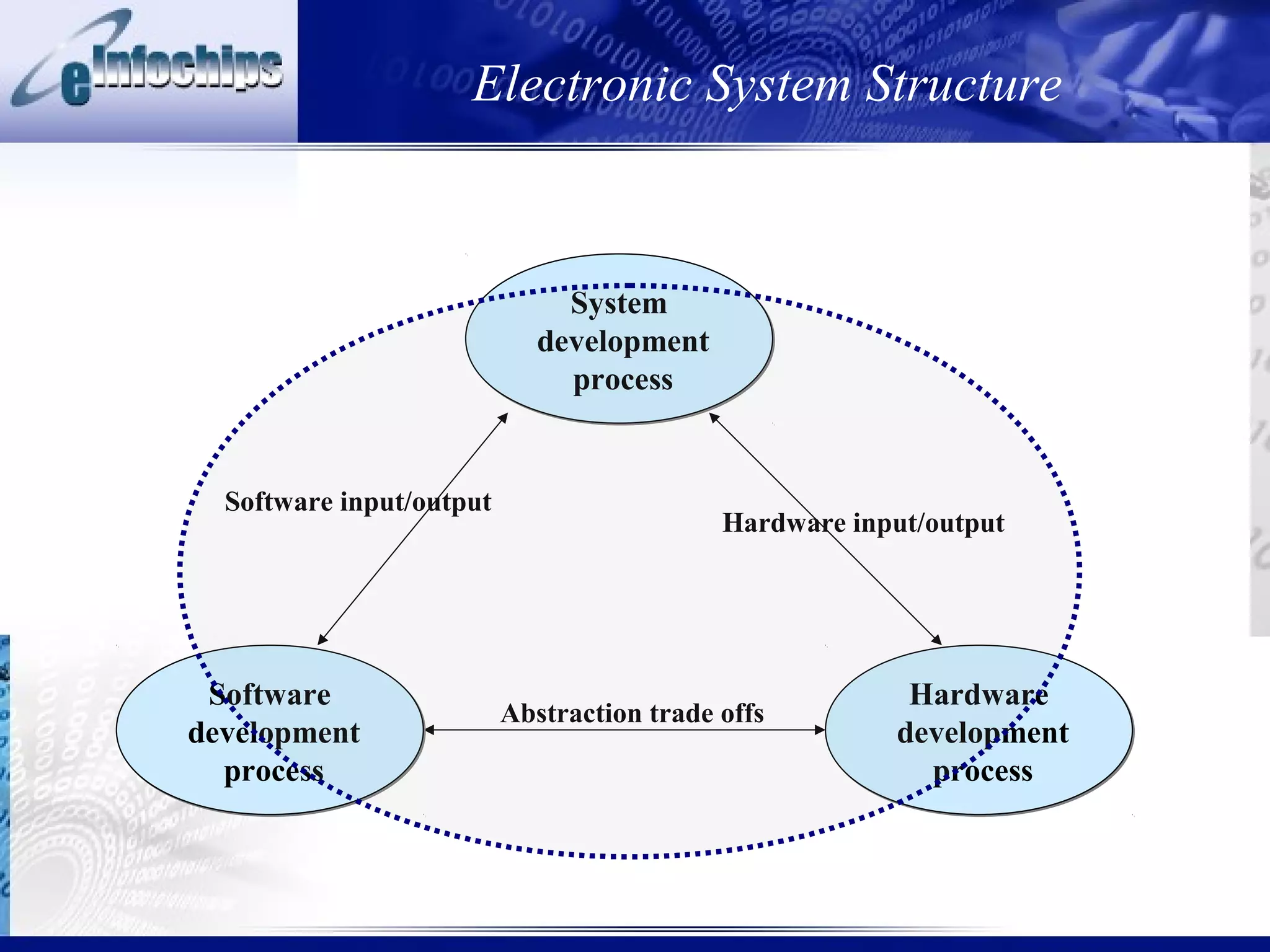 eInfochips

Electronic System Structure

System development process

Software input/output

Hardware input/output

Software development process

Abstraction trade offs

Hardware development process